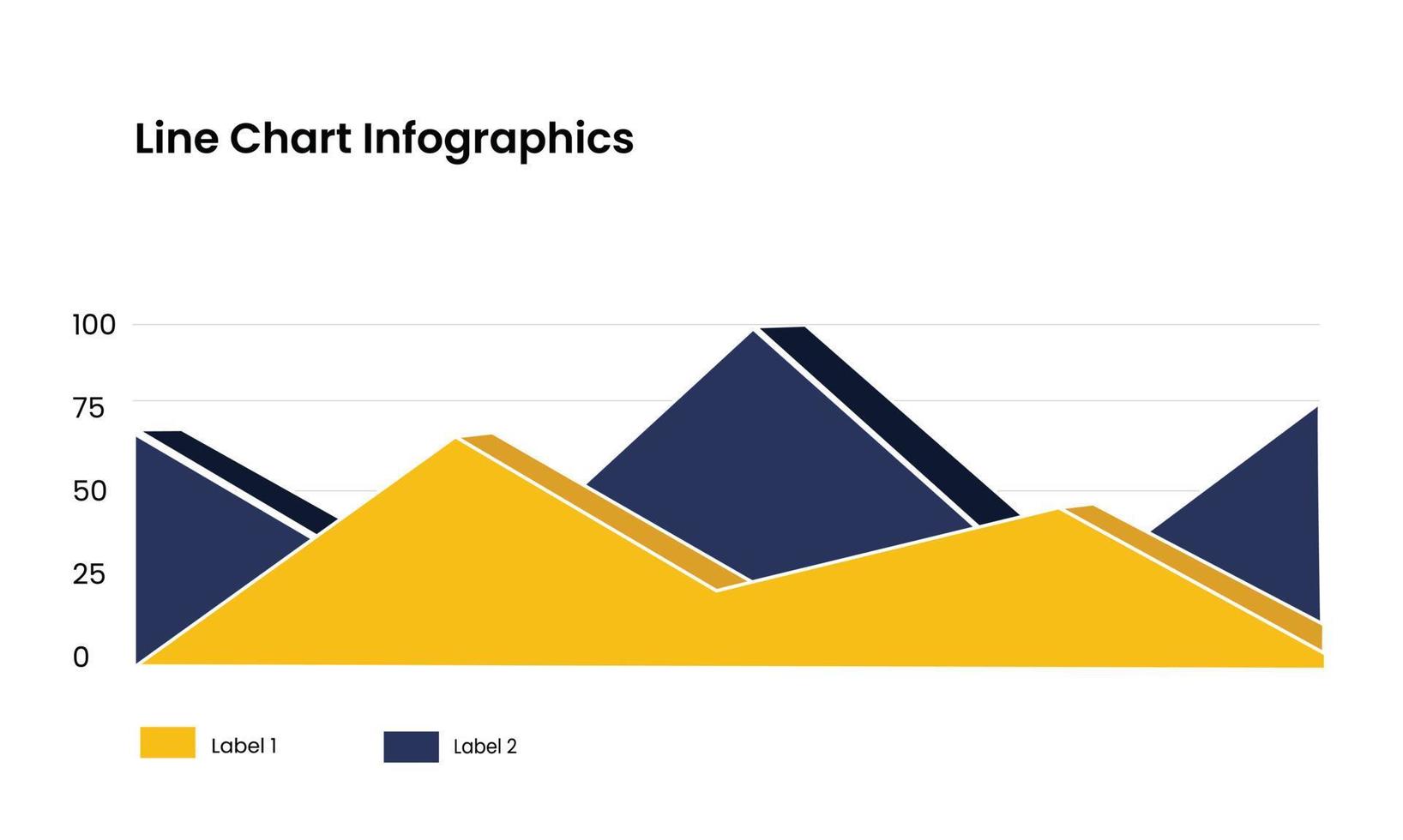 Line Chart Infographics

100
75
50
25
0

Label 1
Label 2